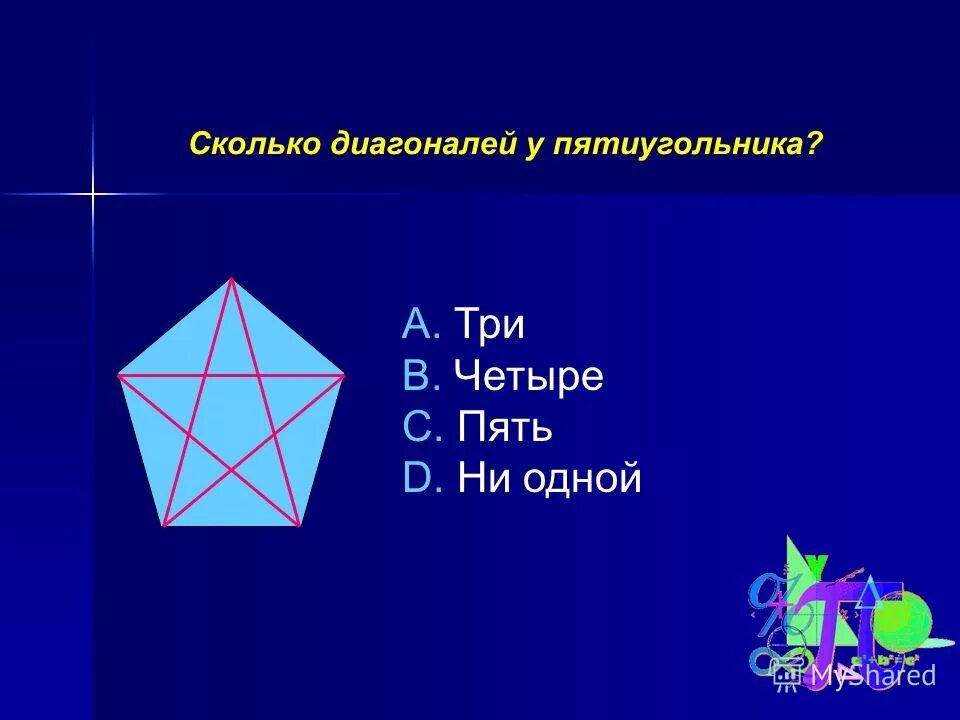 Сколько диагоналей у пятиугольника?

A. Три
B. Четыре
C. Пять
D. Ни одной

MyShared